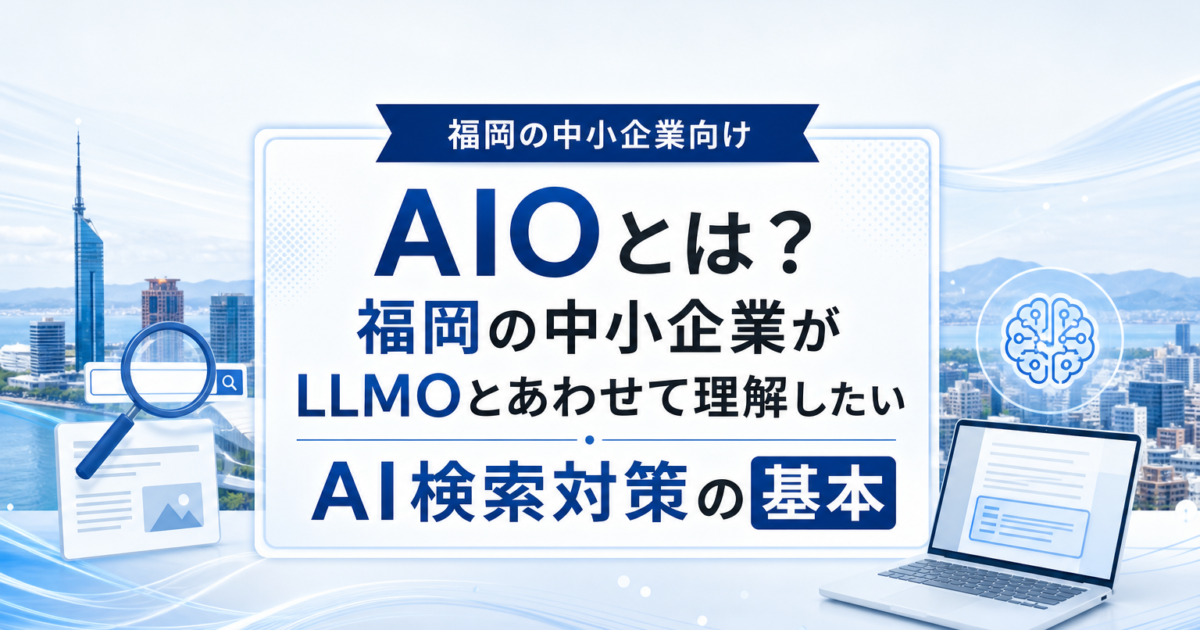 福岡の中小企業向け

AIOとは？
福岡の中小企業が
LLMOとあわせて理解したい

AI検索対策の基本